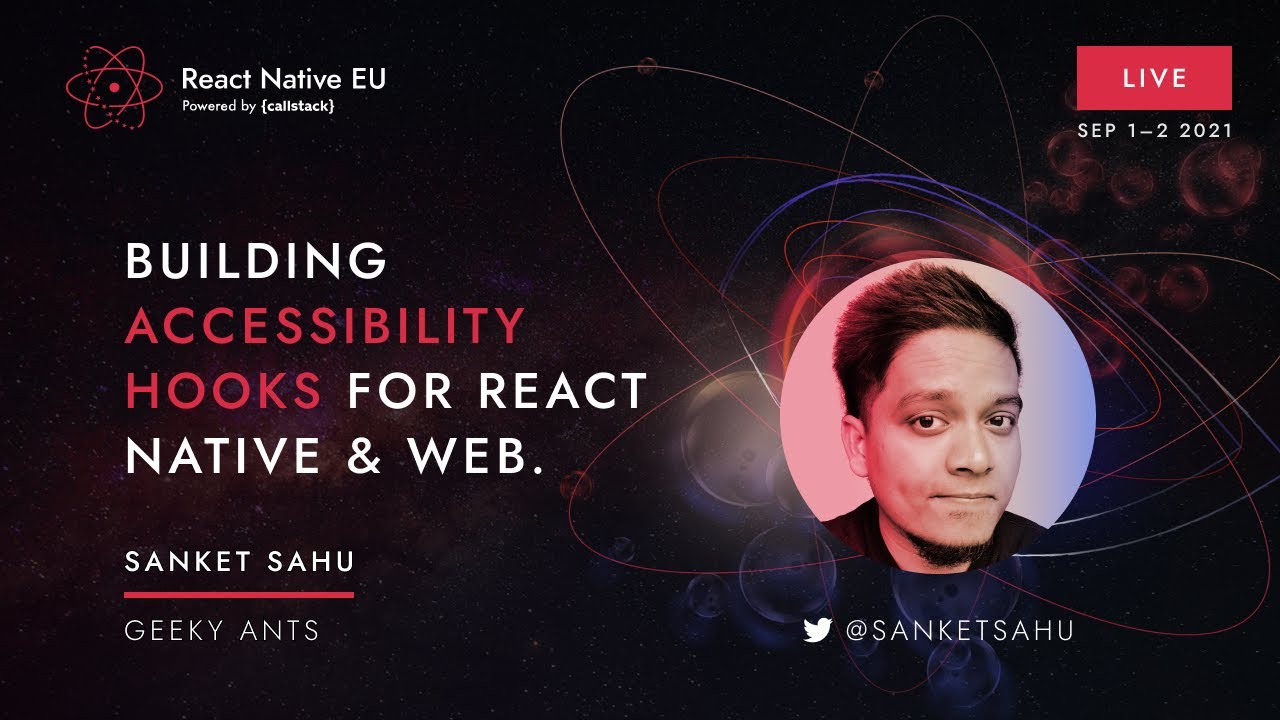 React Native EU
Powered by {callstack}

LIVE
SEP 1–2 2021

BUILDING ACCESSIBILITY HOOKS FOR REACT NATIVE & WEB.

SANKET SAHU

GEEKY ANTS

@SANKETSAHU